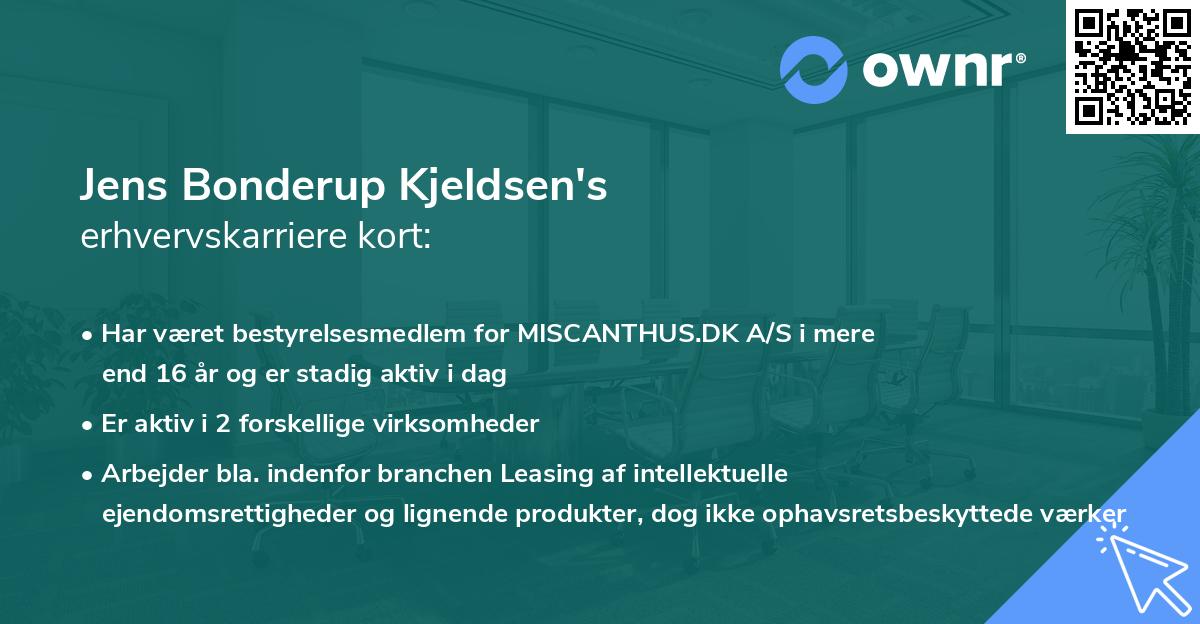 ownr®

Jens Bonderup Kjeldsen's
erhvervskarriere kort:

• Har været bestyrelsesmedlem for MISCANTHUS.DK A/S i mere end 16 år og er stadig aktiv i dag

• Er aktiv i 2 forskellige virksomheder

• Arbejder bla. indenfor branchen Leasing af intellektuelle ejendomsrettigheder og lignende produkter, dog ikke ophavsretsbeskyttede værker